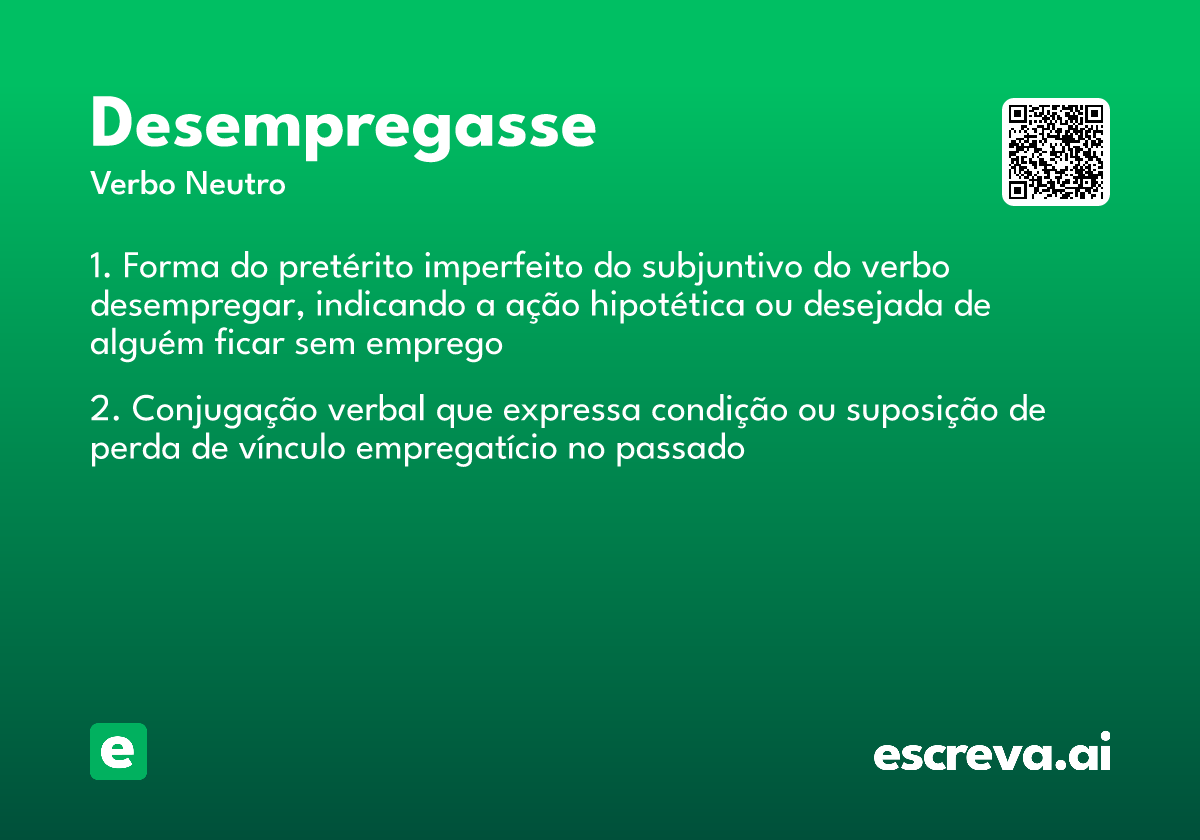 Desempregasse
Verbo Neutro

1. Forma do pretérito imperfeito do subjuntivo do verbo desempregar, indicando a ação hipotética ou desejada de alguém ficar sem emprego

2. Conjugação verbal que expressa condição ou suposição de perda de vínculo empregatício no passado

e

escreva.ai